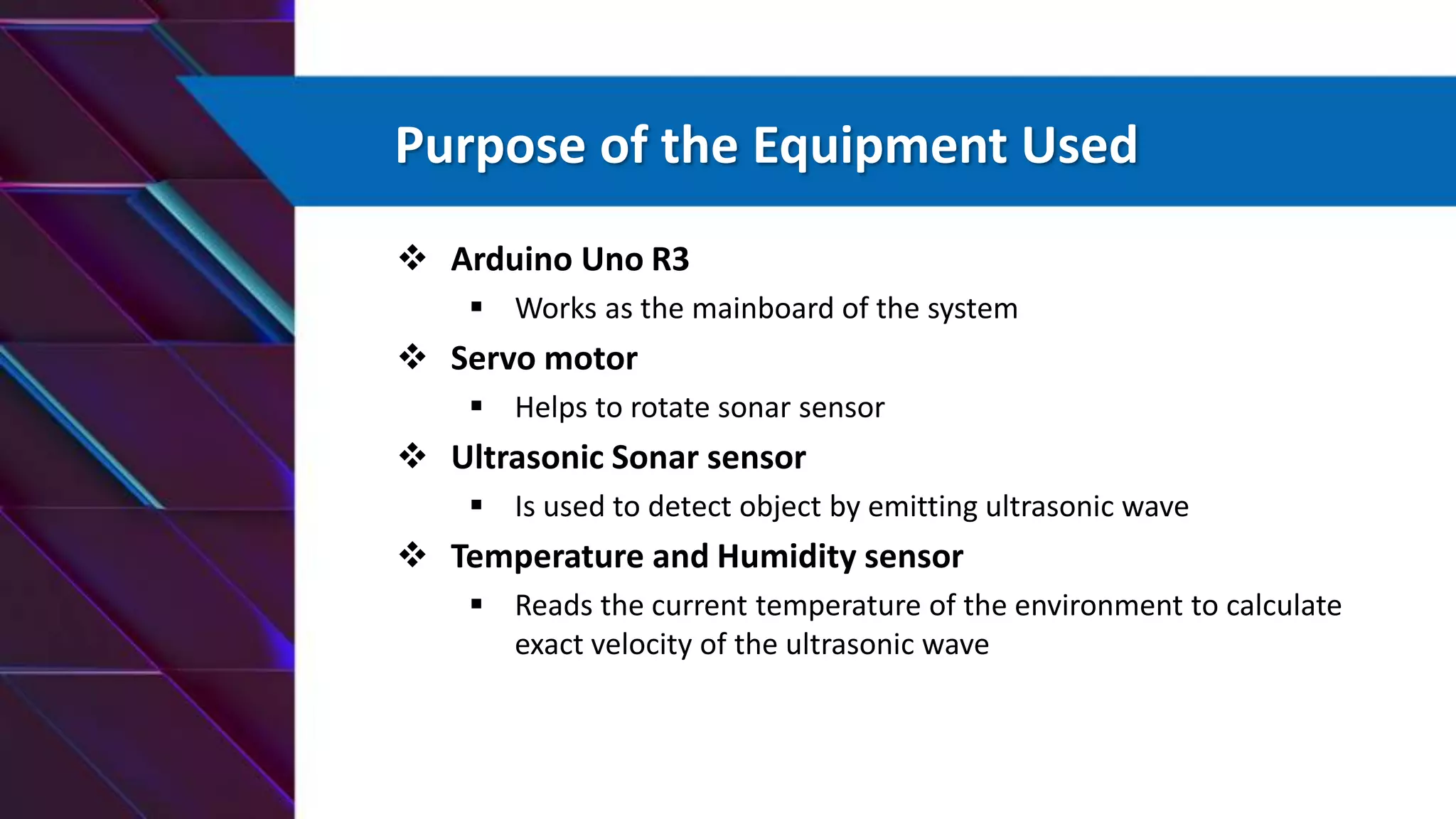 Purpose of the Equipment Used

❖ Arduino Uno R3
▪ Works as the mainboard of the system
❖ Servo motor
▪ Helps to rotate sonar sensor
❖ Ultrasonic Sonar sensor
▪ Is used to detect object by emitting ultrasonic wave
❖ Temperature and Humidity sensor
▪ Reads the current temperature of the environment to calculate exact velocity of the ultrasonic wave